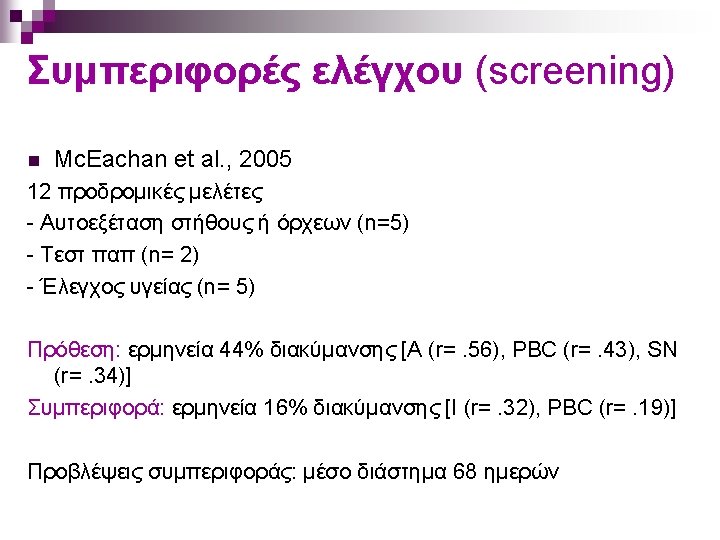 Συμπεριφορές ελέγχου (screening)

McEachan et al., 2005

12 προδρομικές μελέτες

- Αυτοεξέταση στήθους ή όρχεων (n=5)

- Τεστ παπ (n= 2)

- Έλεγχος υγείας (n= 5)

Πρόθεση: ερμηνεία 44% διακύμανσης [A (r= .56), PBC (r= .43), SN (r= .34)]

Συμπεριφορά: ερμηνεία 16% διακύμανσης [I (r= .32), PBC (r= .19)]

Προβλέψεις συμπεριφοράς: μέσο διάστημα 68 ημερών